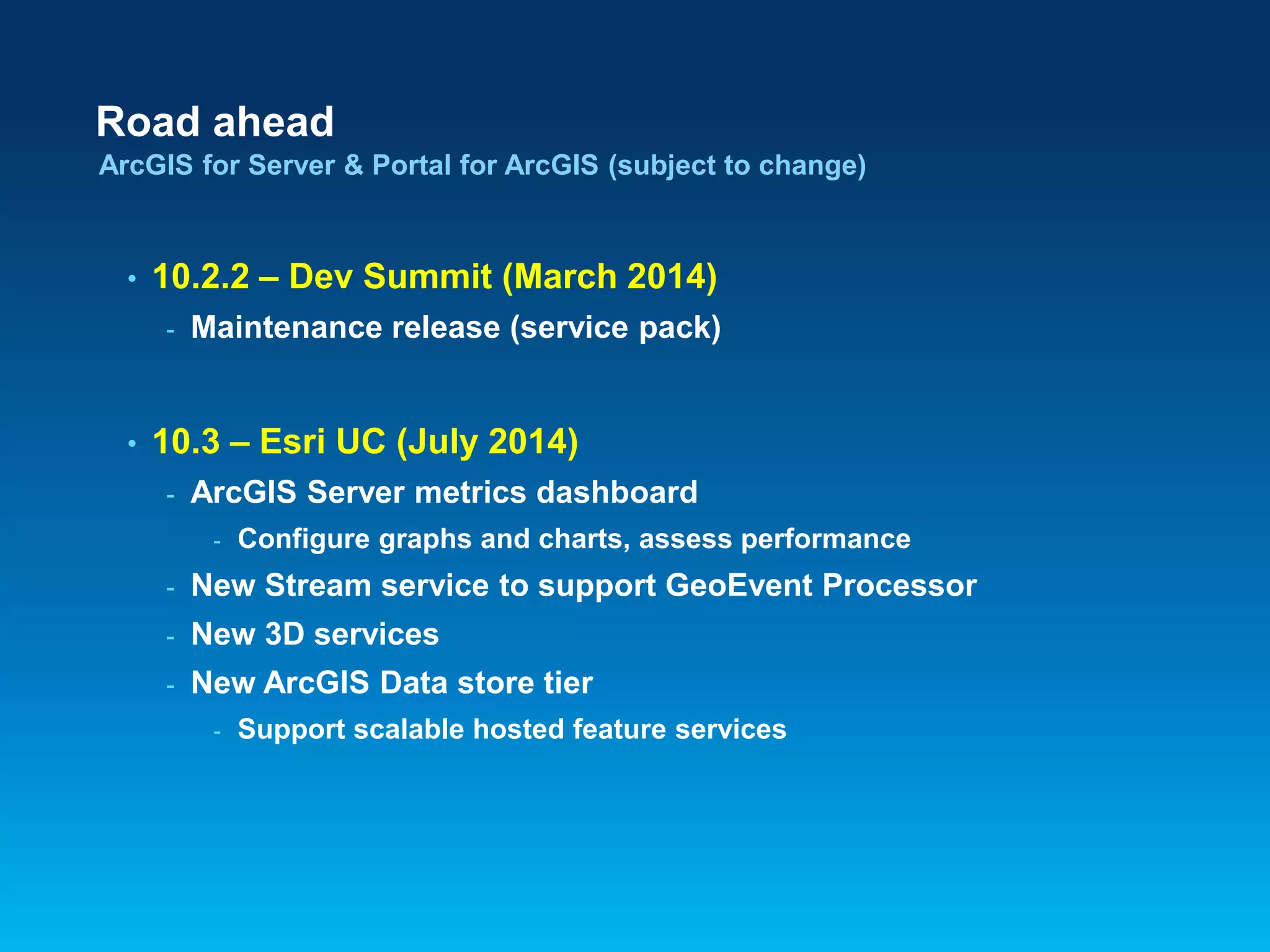 Road ahead
ArcGIS for Server & Portal for ArcGIS (subject to change)

• 10.2.2 – Dev Summit (March 2014)
  - Maintenance release (service pack)

• 10.3 – Esri UC (July 2014)
  - ArcGIS Server metrics dashboard
    - Configure graphs and charts, assess performance
  - New Stream service to support GeoEvent Processor
  - New 3D services
  - New ArcGIS Data store tier
    - Support scalable hosted feature services